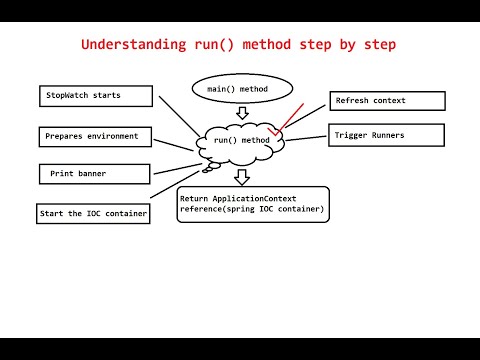 Understanding run() method step by step

StopWatch starts

Prepares environment

Print banner

Start the IOC container

main() method

run() method

Return ApplicationContext reference(spring IOC container)

Refresh context

Trigger Runners